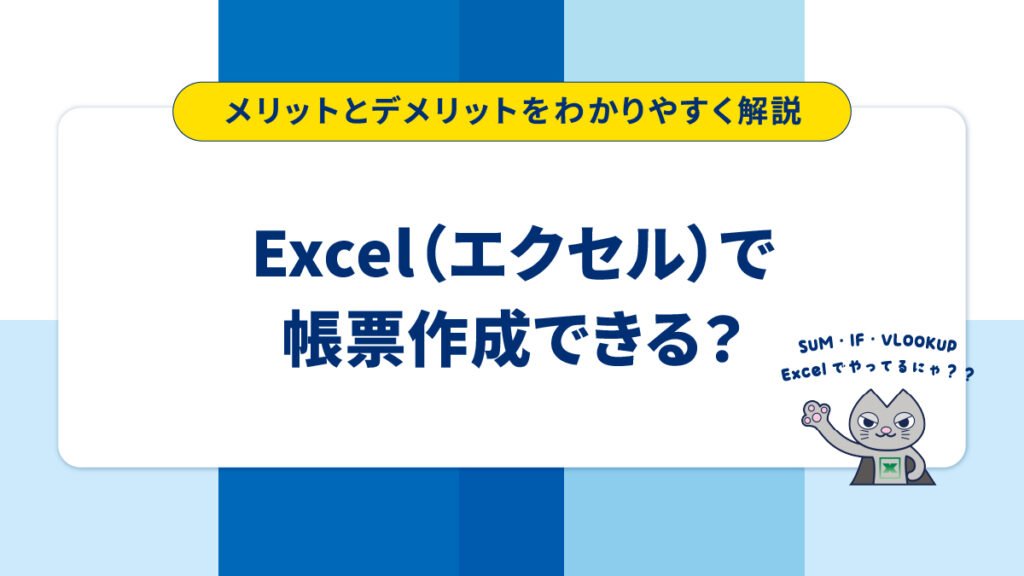 メリットとデメリットをわかりやすく解説

Excel（エクセル）で帳票作成できる？

SUM・IF・VLOOKUP
Excelでやってるにゃ？？